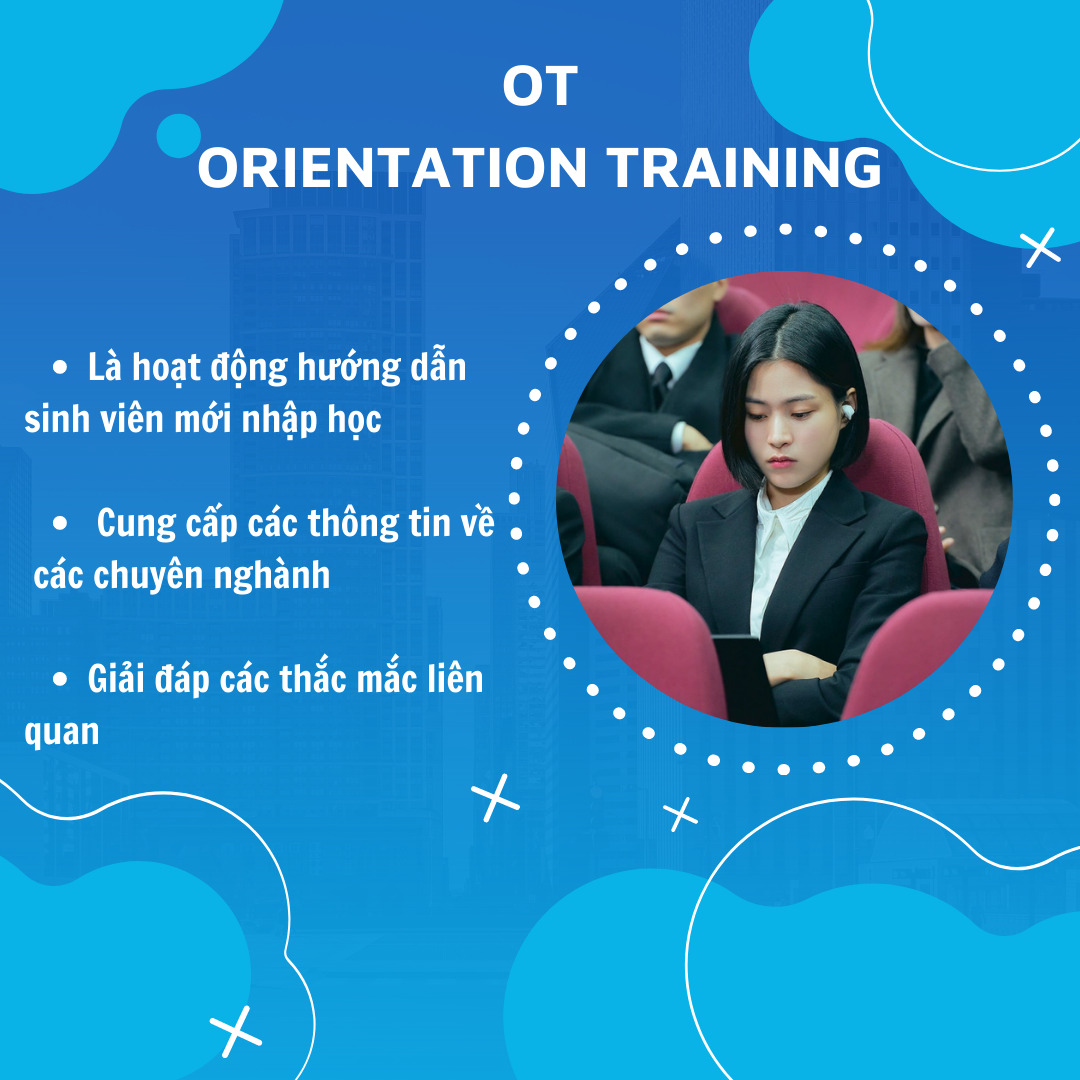 OT
ORIENTATION TRAINING

• Là hoạt động hướng dẫn sinh viên mới nhập học

• Cung cấp các thông tin về các chuyên nghành

• Giải đáp các thắc mắc liên quan